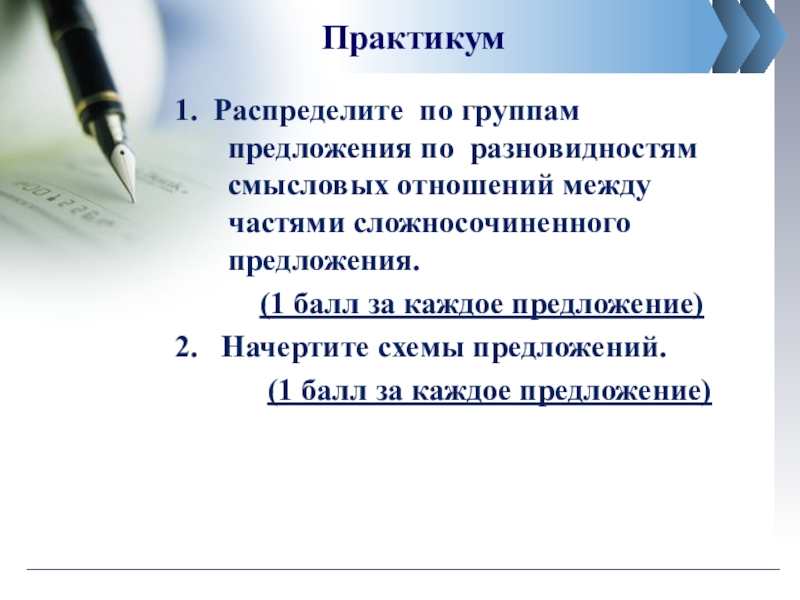 Практикум

1. Распределите по группам предложения по разновидностям смысловых отношений между частями сложносочиненного предложения.

(1 балл за каждое предложение)

2. Начертите схемы предложений.

(1 балл за каждое предложение)